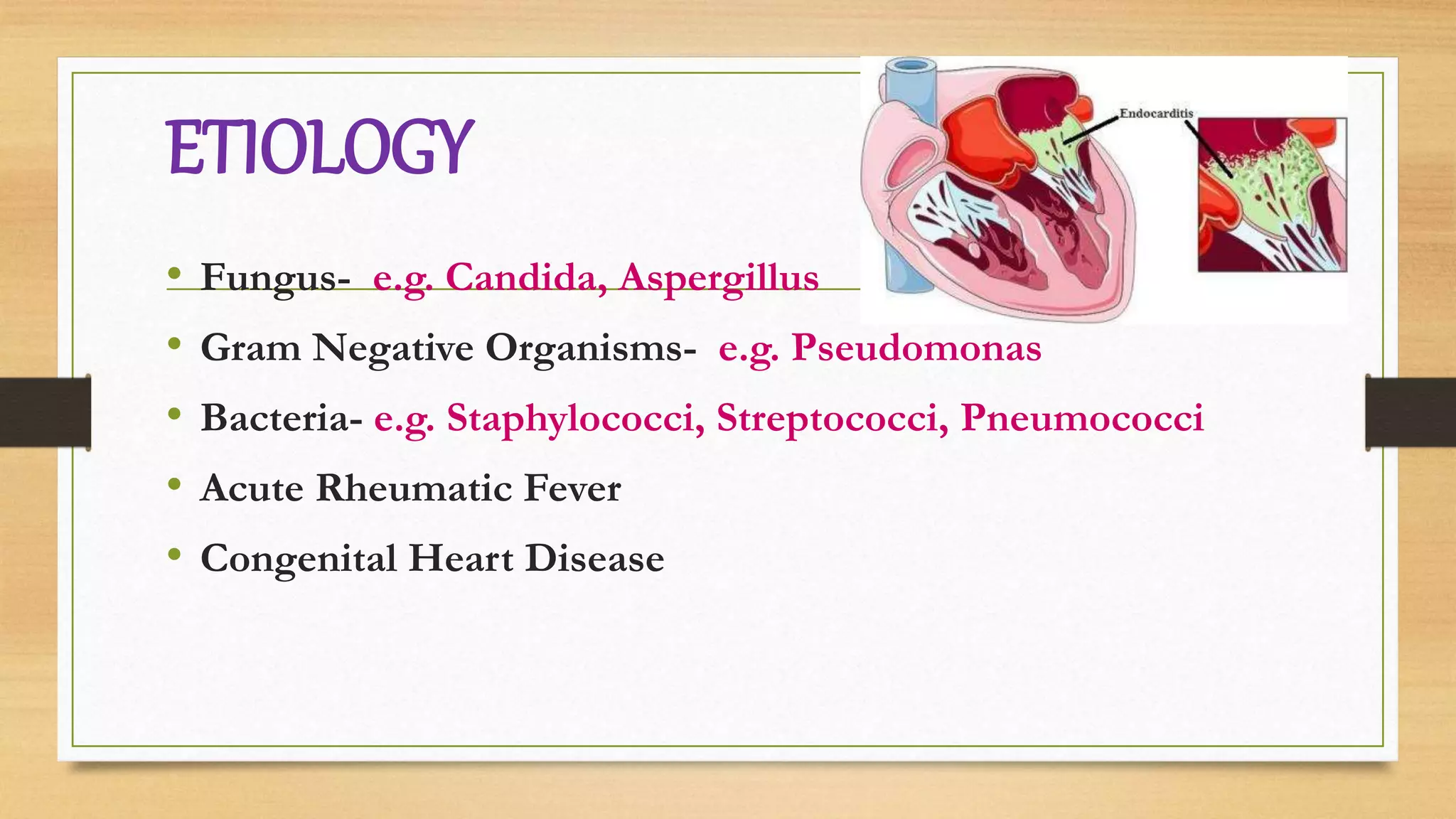 ETIOLOGY

Endocarditis

• Fungus- e.g. Candida, Aspergillus

• Gram Negative Organisms- e.g. Pseudomonas

• Bacteria- e.g. Staphylococci, Streptococci, Pneumococci

• Acute Rheumatic Fever

• Congenital Heart Disease